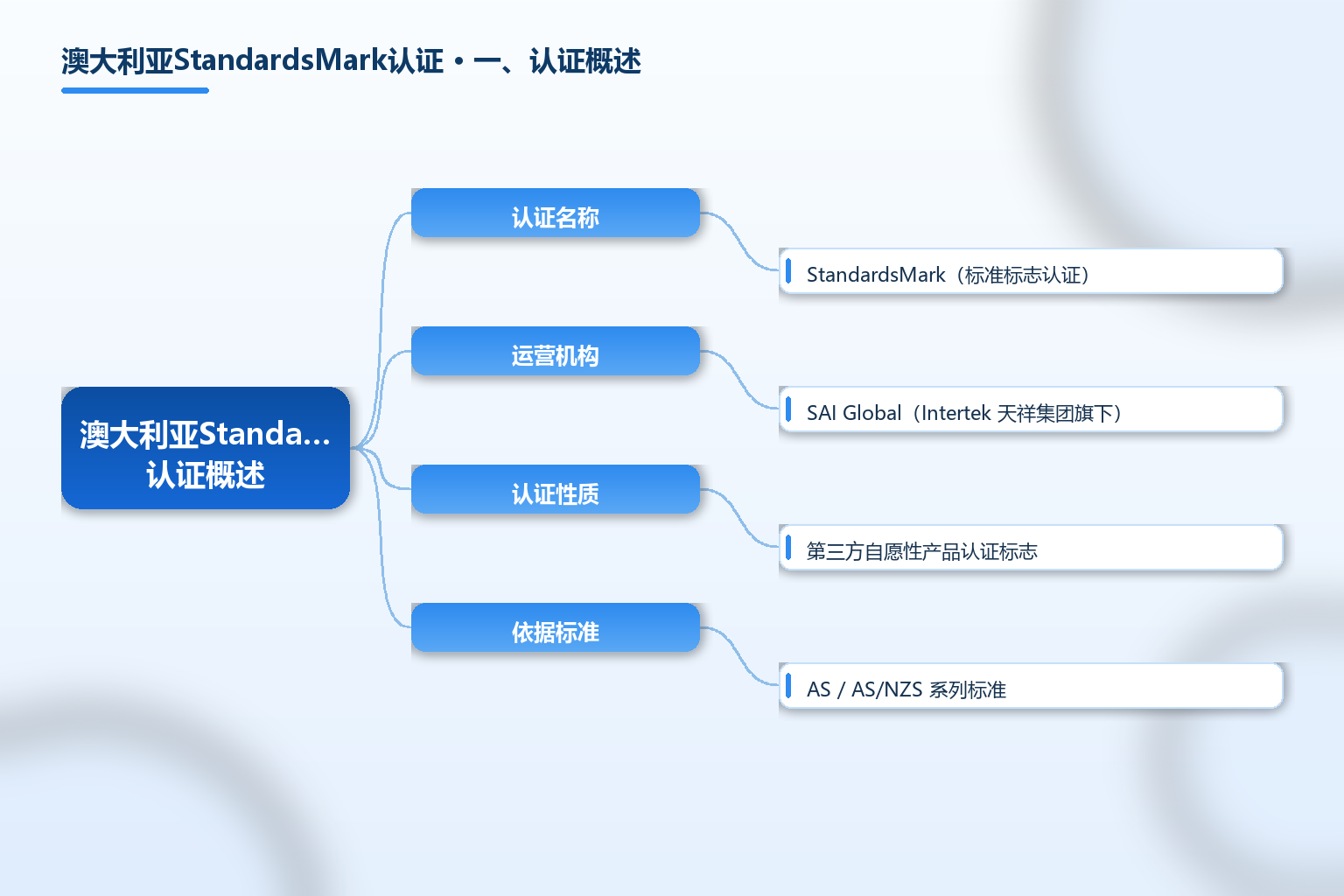 澳大利亚StandardsMark认证 • 一、认证概述

澳大利亚Standa...
认证概述

认证名称

StandardsMark（标准标志认证）

运营机构

SAI Global（Intertek 天祥集团旗下）

认证性质

第三方自愿性产品认证标志

依据标准

AS / AS/NZS 系列标准